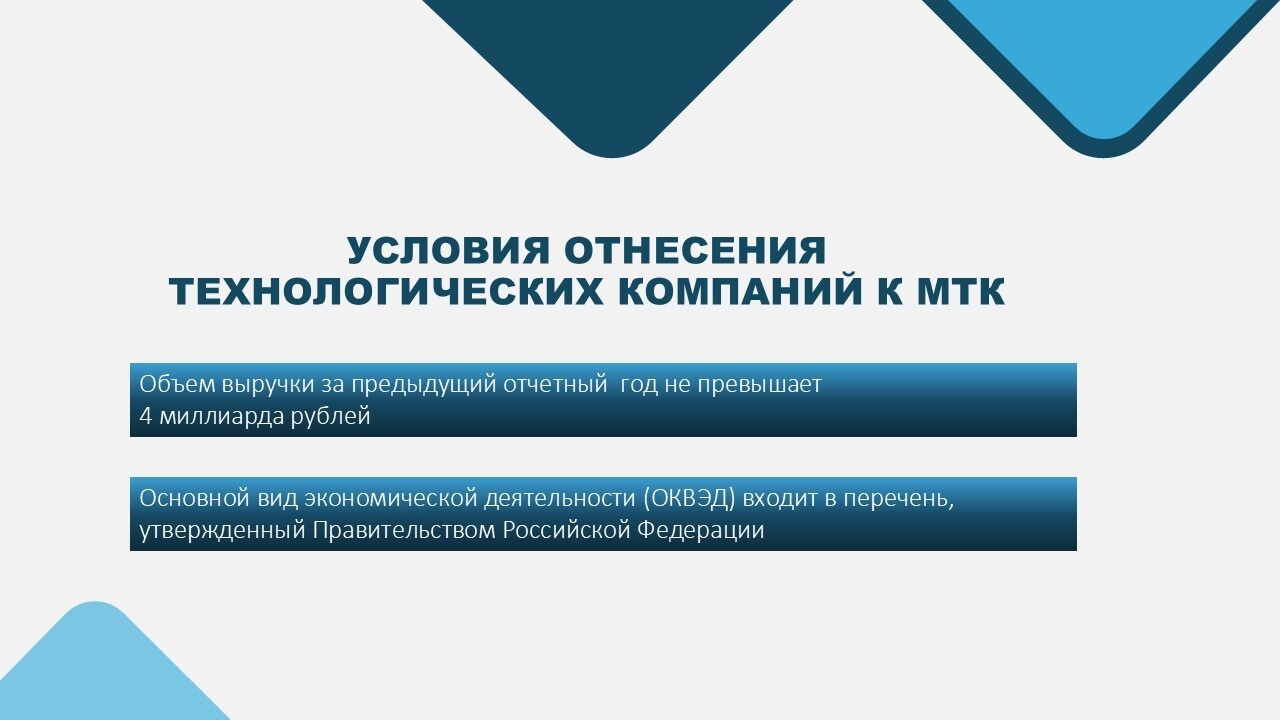 УСЛОВИЯ ОТНЕСЕНИЯ ТЕХНОЛОГИЧЕСКИХ КОМПАНИЙ К МТК

Объем выручки за предыдущий отчетный год не превышает 4 миллиарда рублей

Основной вид экономической деятельности (ОКВЭД) входит в перечень, утвержденный Правительством Российской Федерации